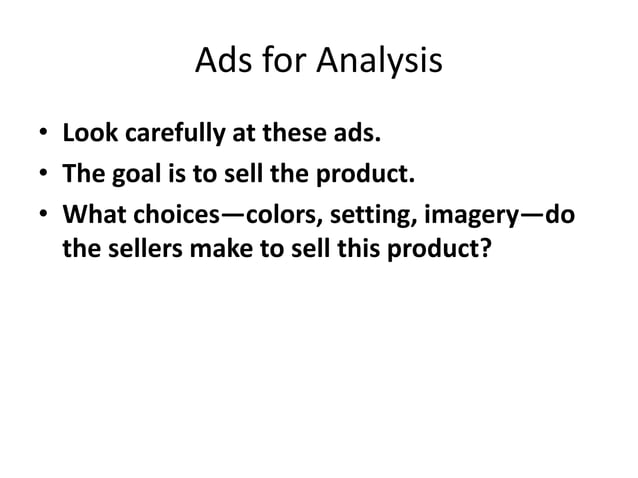 Ads for Analysis

• Look carefully at these ads.
• The goal is to sell the product.
• What choices—colors, setting, imagery—do the sellers make to sell this product?